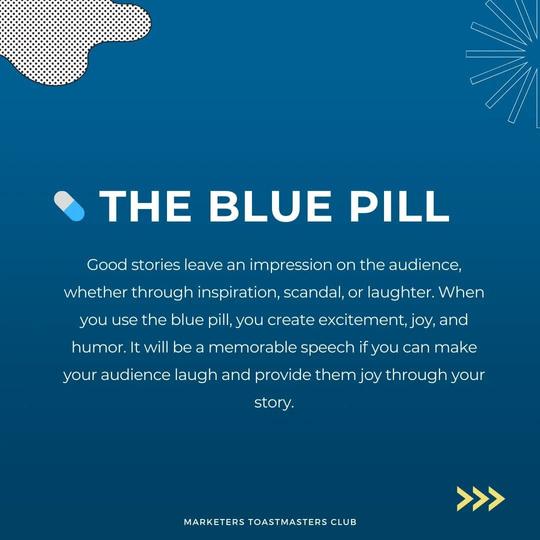 THE BLUE PILL

Good stories leave an impression on the audience, whether through inspiration, scandal, or laughter. When you use the blue pill, you create excitement, joy, and humor. It will be a memorable speech if you can make your audience laugh and provide them joy through your story.

MARKETERS TOASTMASTERS CLUB